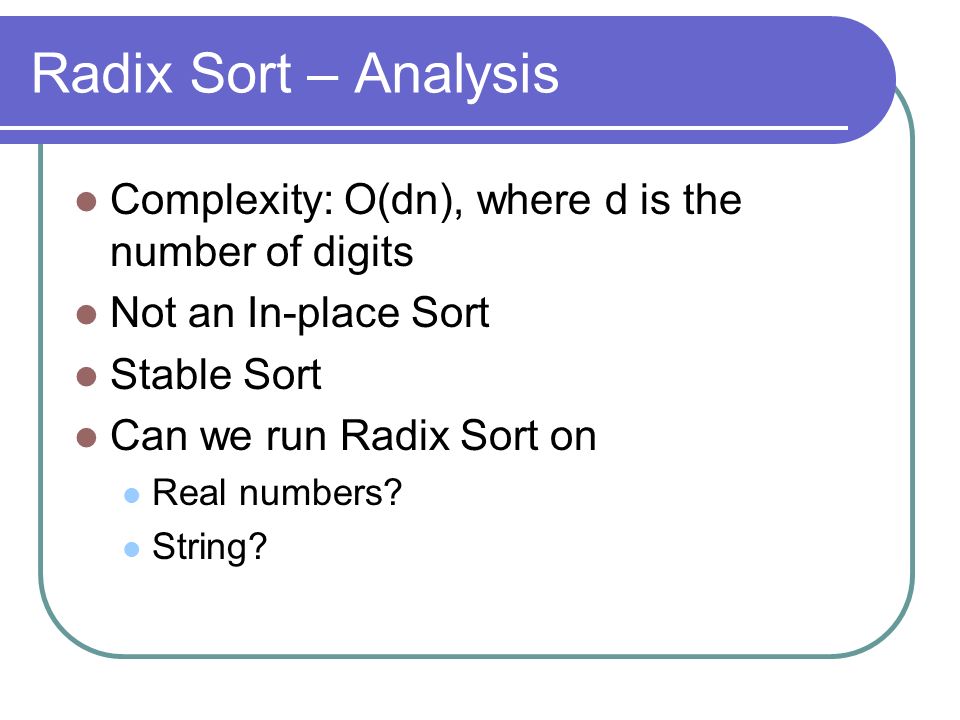 Radix Sort – Analysis

- Complexity: O(dn), where d is the number of digits
- Not an In-place Sort
- Stable Sort
- Can we run Radix Sort on
  - Real numbers?
  - String?